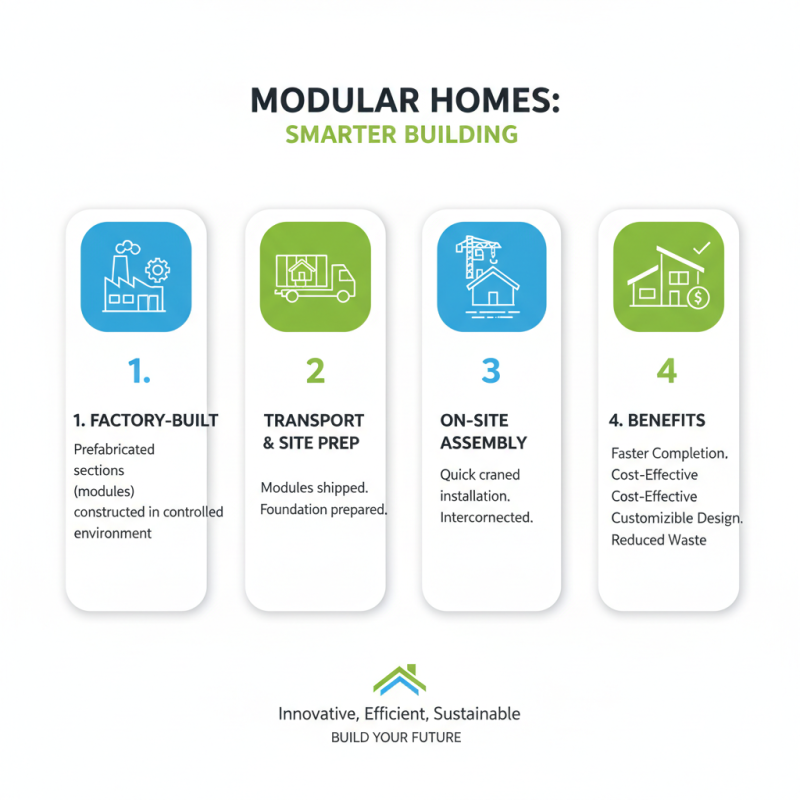 MODULAR HOMES:
SMARTER BUILDING

1.

1. FACTORY-BUILT

Prefabricated sections (modules) constructed in controlled environment

2

TRANSPORT & SITE PREP

Modules shipped. Foundation prepared.

3

ON-SITE ASSEMBLY

Quick craned installation. Intercornected.

4

4. BENEFITS

Faster Completion.
Cost-Effective
Cost-Effective
Customizible Design.
Reduced Waste

Innovative, Efficient, Sustainable
BUILD YOUR FUTURE